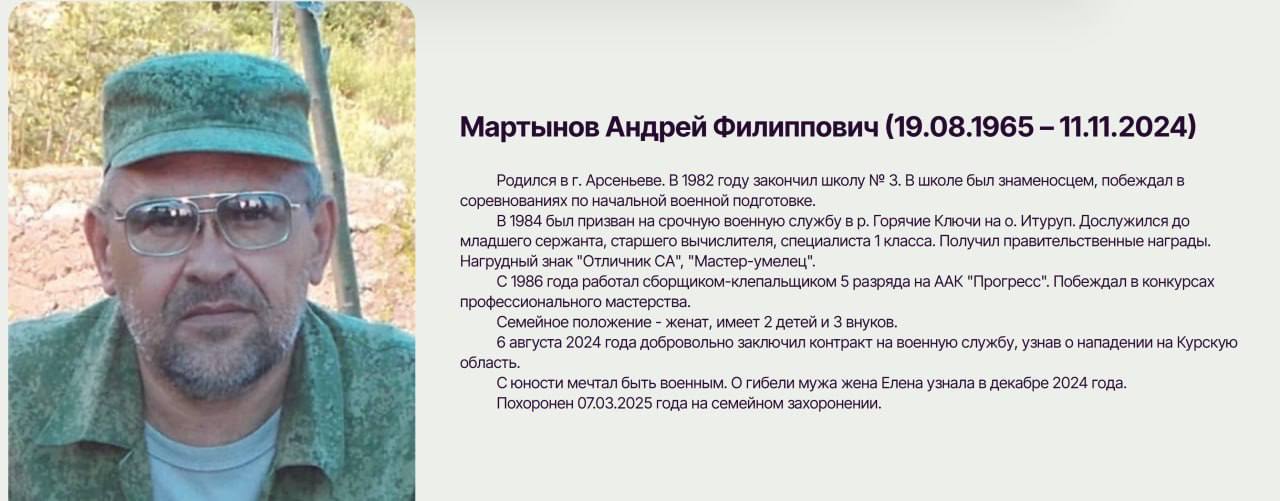 Мартынов Андрей Филиппович (19.08.1965 – 11.11.2024)

Родился в г. Арсеньеве. В 1982 году закончил школу № 3. В школе был знаменосцем, побеждал в соревнованиях по начальной военной подготовке.

В 1984 был призван на срочную военную службу в р. Горячие Ключи на о. Итуруп. Дослужился до младшего сержанта, старшего вычислителя, специалиста 1 класса. Получил правительственные награды. Нагрудный знак "Отличник СА", "Мастер-умелец".

С 1986 года работал сборщиком-клепальщиком 5 разряда на ААК "Прогресс". Побеждал в конкурсах профессионального мастерства.

Семейное положение - женат, имеет 2 детей и 3 внуков.

6 августа 2024 года добровольно заключил контракт на военную службу, узнав о нападении на Курскую область.

С юности мечтал быть военным. О гибели мужа жена Елена узнала в декабре 2024 года.

Похоронен 07.03.2025 года на семейном захоронении.